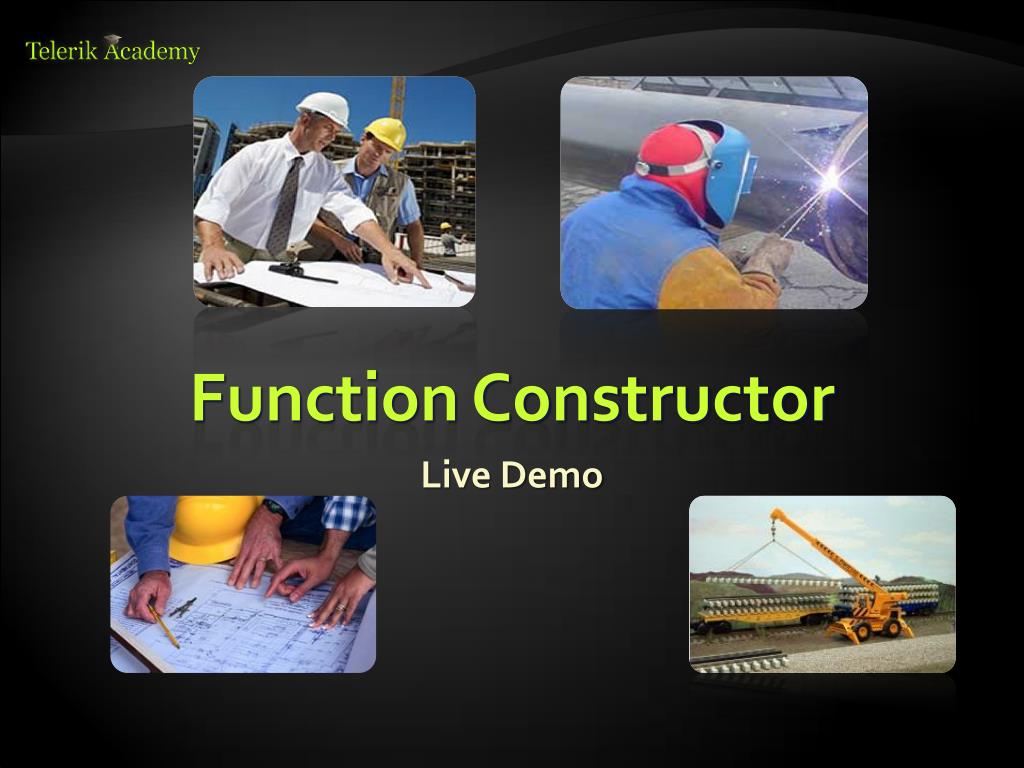 Telerik Academy

Function Constructor

Live Demo